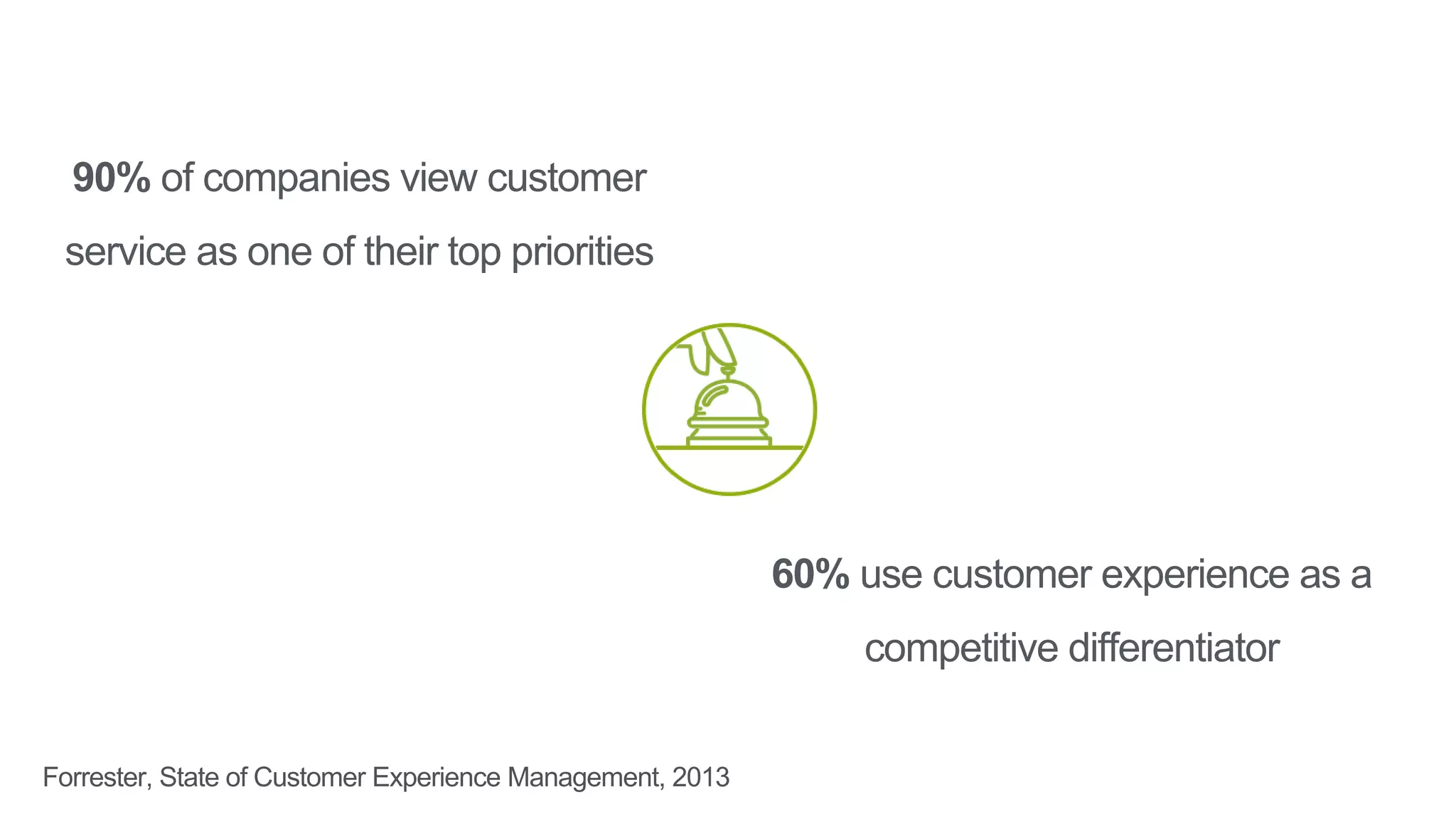 90% of companies view customer service as one of their top priorities

60% use customer experience as a competitive differentiator

Forrester, State of Customer Experience Management, 2013